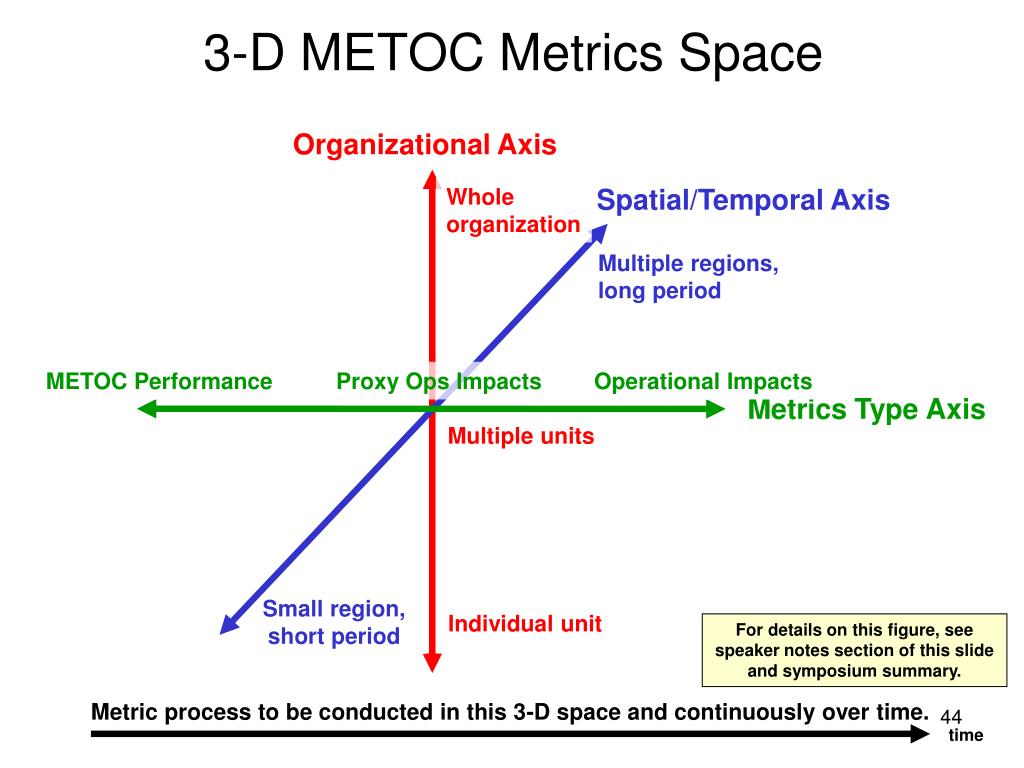 3-D METOC Metrics Space

Organizational Axis

Whole organization

Spatial/Temporal Axis

Multiple regions, long period

METOC Performance

Proxy Ops Impacts

Operational Impacts

Metrics Type Axis

Multiple units

Small region, short period

Individual unit

For details on this figure, see speaker notes section of this slide and symposium summary.

Metric process to be conducted in this 3-D space and continuously over time.

44

time